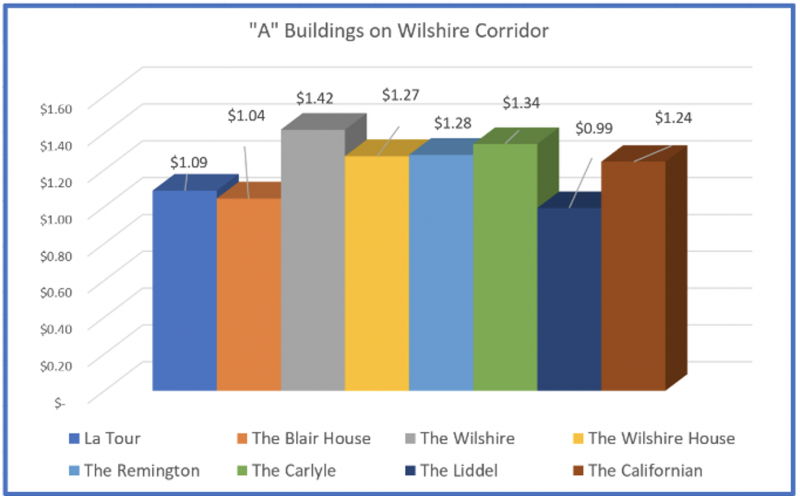 "A" Buildings on Wilshire Corridor

$1.60
$1.40
$1.20
$1.00
$0.80
$0.60
$0.40
$0.20
$-

$1.09
$1.04
$1.42
$1.27
$1.28
$1.34
$0.99
$1.24

La Tour
The Blair House
The Wilshire
The Wilshire House
The Remington
The Carlyle
The Liddel
The Californian